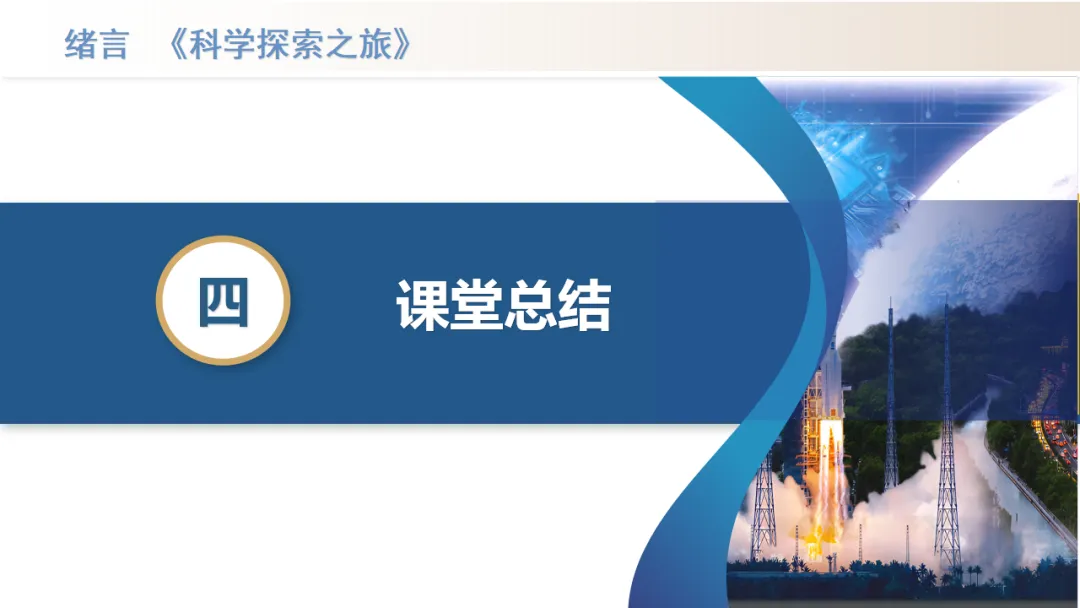 绪言 《科学探索之旅》

四

课堂总结